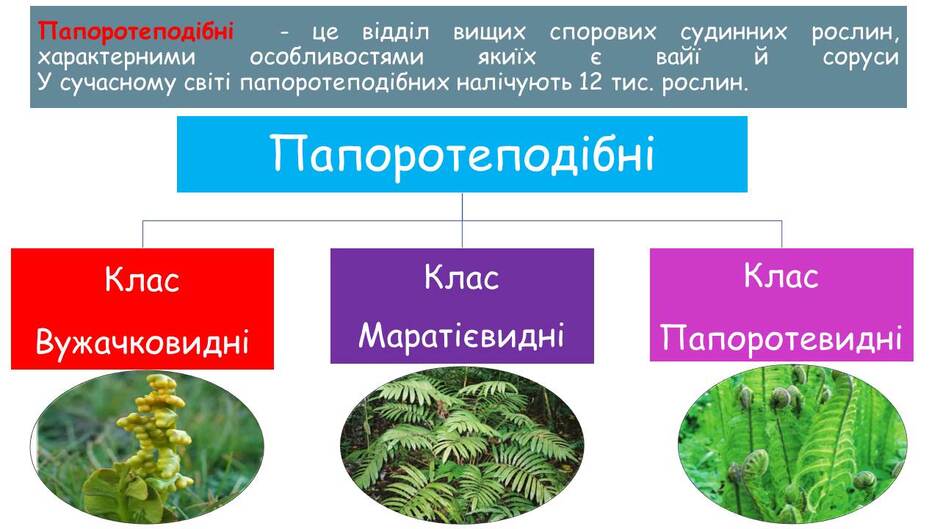 Папоротеподібні - це відділ вищих спорових судинних рослин, характерними особливостями якиїх є вайї й соруси У сучасному світі папоротеподібних налічують 12 тис. рослин.

Папоротеподібні

Клас Вужачковидні

Клас Маратієвидні

Клас Папоротевидні